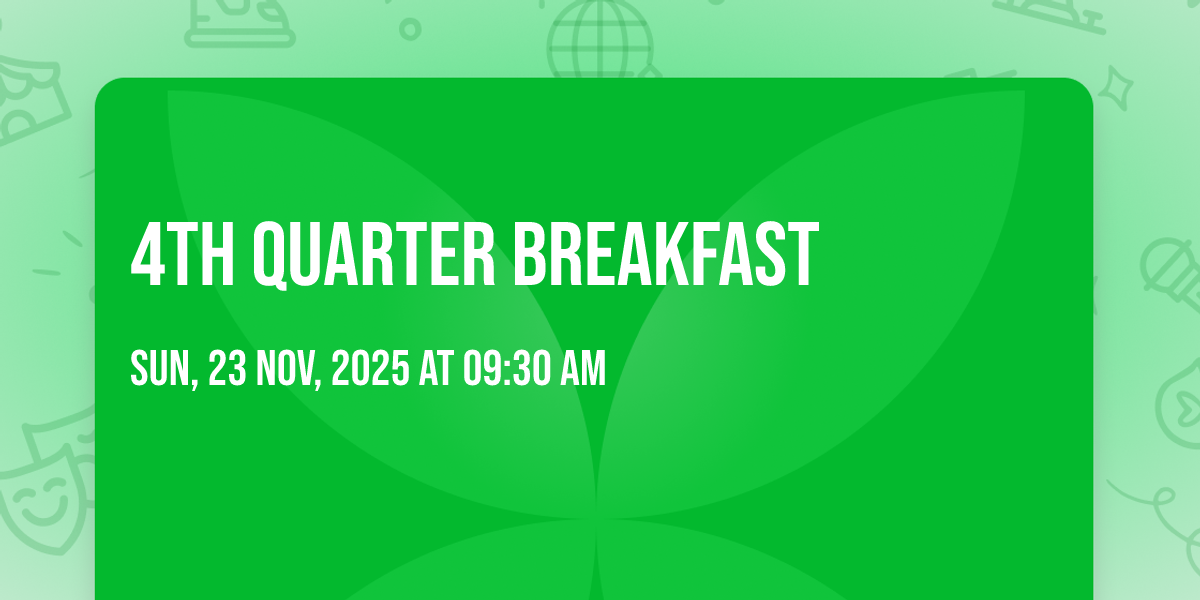 4TH QUARTER BREAKFAST

SUN, 23 NOV, 2025 AT 09:30 AM